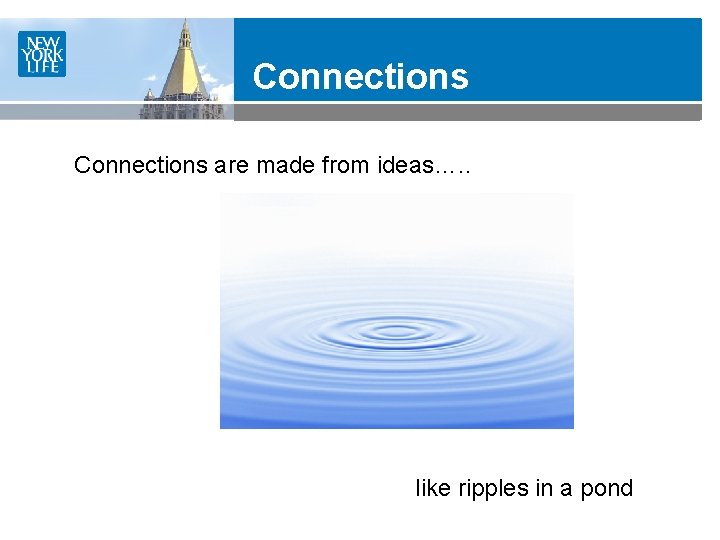 NEW YORK LIFE

Connections

Connections are made from ideas…..

like ripples in a pond